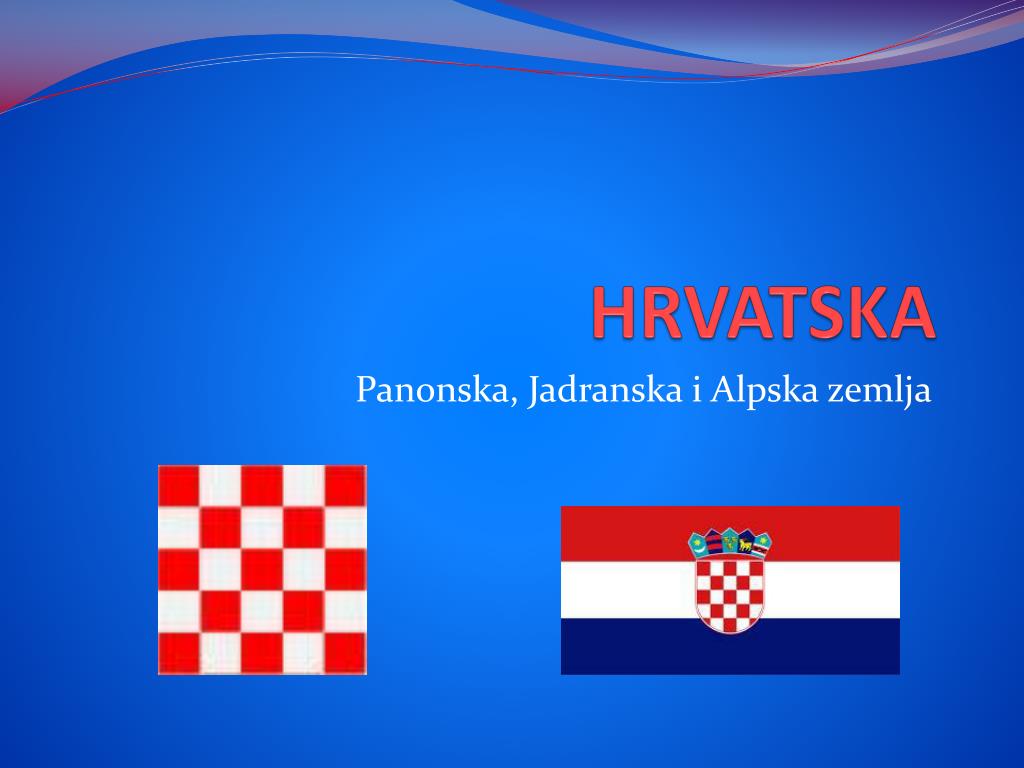 HRVATSKA

Panonska, Jadranska i Alpska zemlja